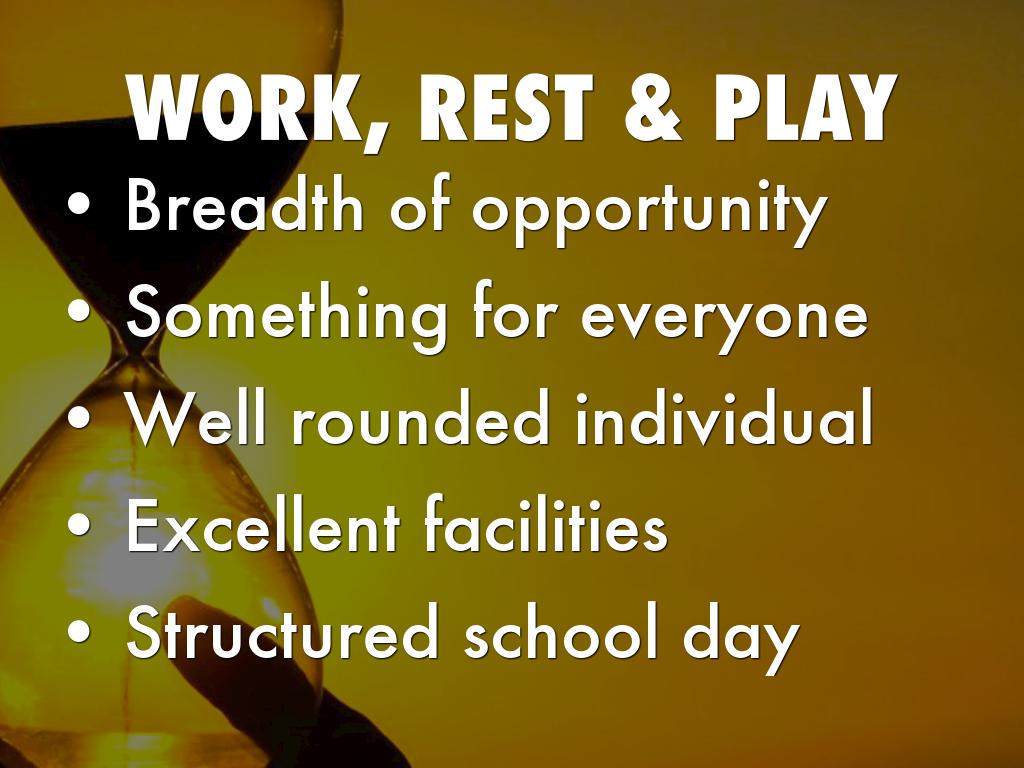 WORK, REST & PLAY

• Breadth of opportunity
• Something for everyone
• Well rounded individual
• Excellent facilities
• Structured school day